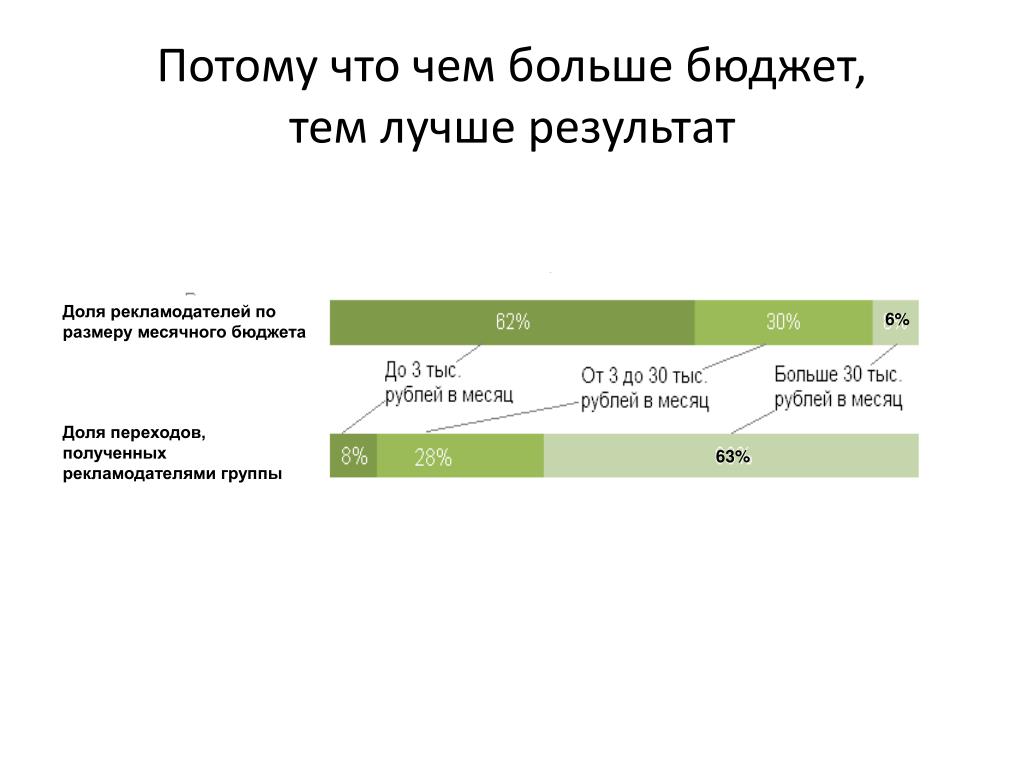 Потому что чем больше бюджет, тем лучше результат

Доля рекламодателей по размеру месячного бюджета

62%

30%

6%

До 3 тыс. рублей в месяц

От 3 до 30 тыс. рублей в месяц

Больше 30 тыс. рублей в месяц

Доля переходов, полученных рекламодателями группы

8%

28%

63%